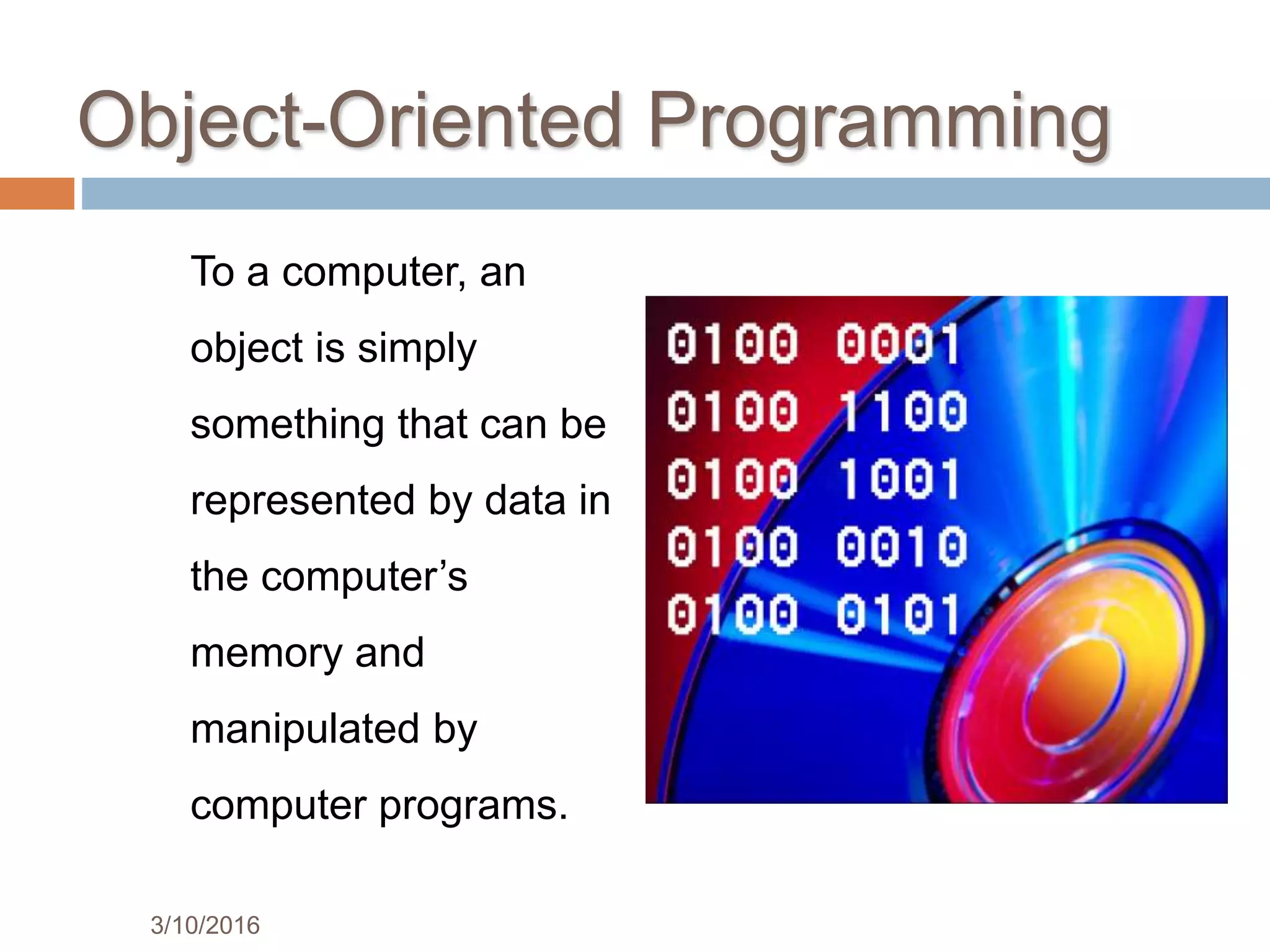 Object-Oriented Programming

To a computer, an object is simply something that can be represented by data in the computer’s memory and manipulated by computer programs.

0100 0001
0100 1100
0100 1001
0100 0010
0100 0101

3/10/2016